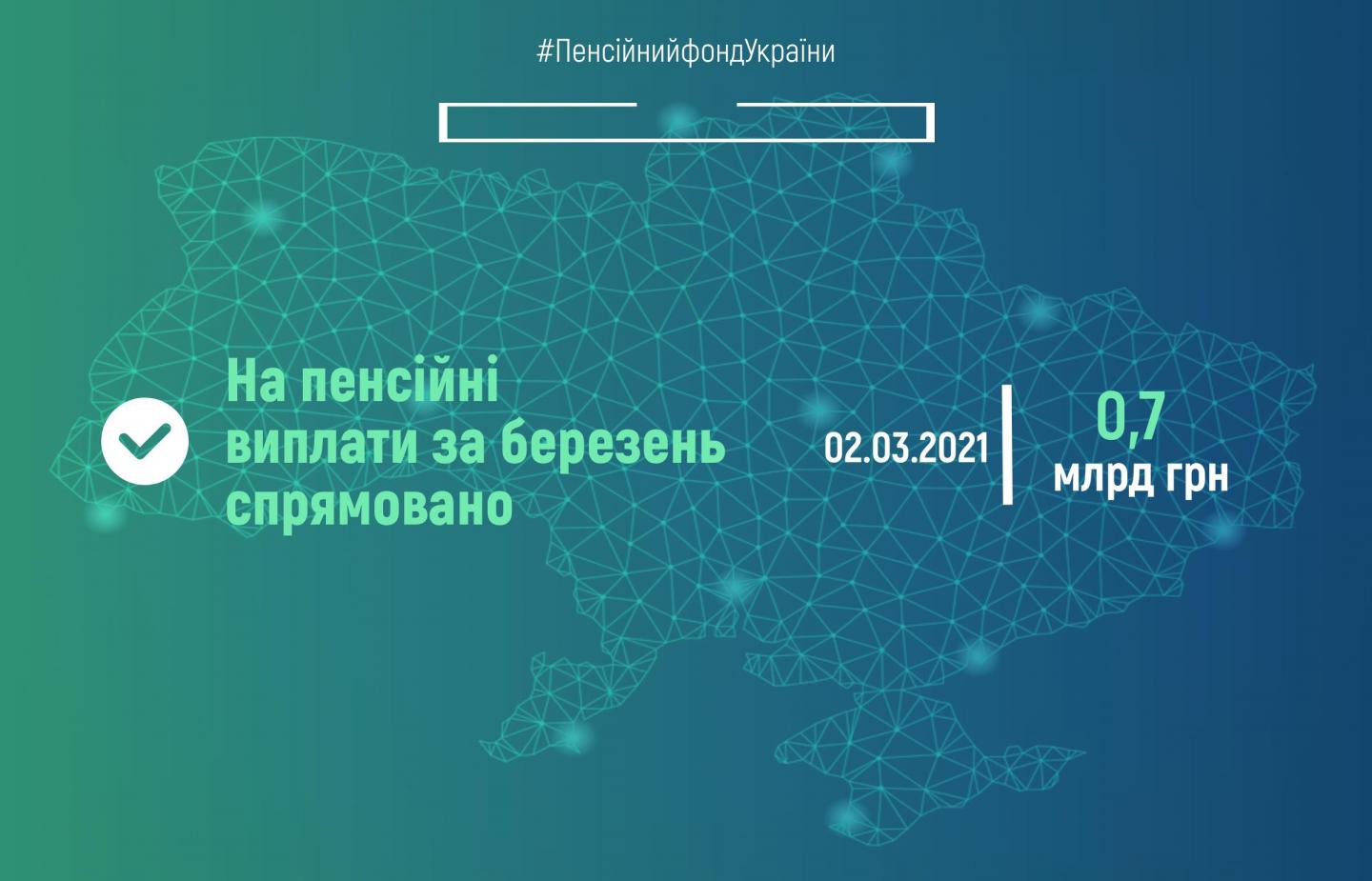 #ПенсійнийфондУкраїни

На пенсійні виплати за березень спрямовано

02.03.2021

0,7
млрд грн